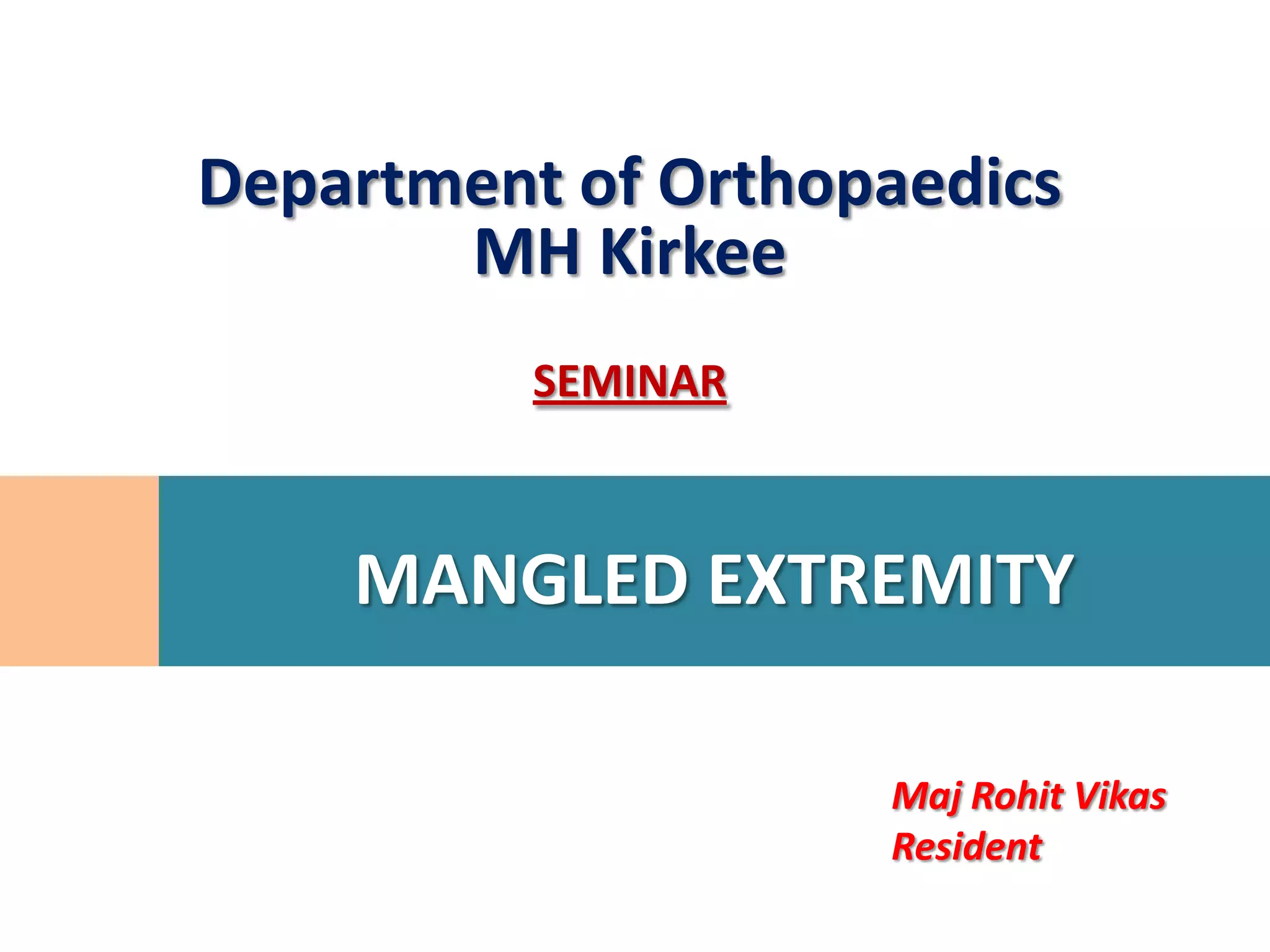 Department of Orthopaedics
MH Kirkee

SEMINAR

MANGLED EXTREMITY

Maj Rohit Vikas
Resident